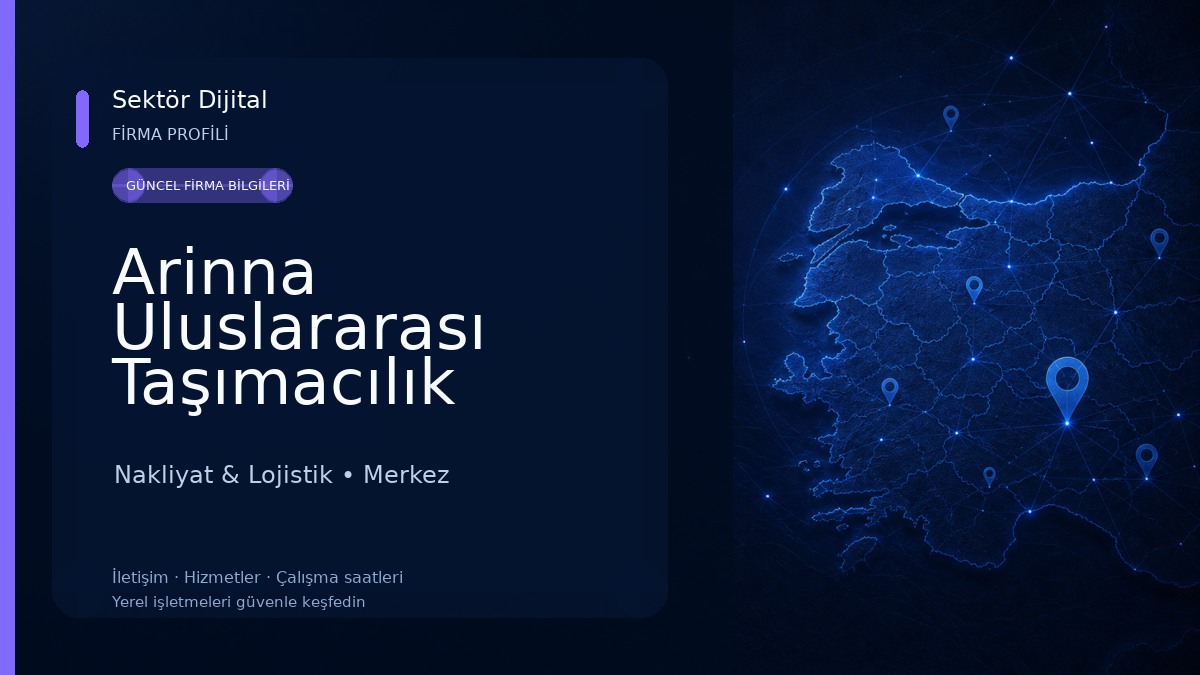 Sektör Dijital
FİRMA PROFİLİ

GÜNCEL FİRMA BİLGİLERİ

Arinna Uluslararası Taşımacılık

Nakliyat & Lojistik • Merkez

İletişim · Hizmetler · Çalışma saatleri
Yerel işletmeleri güvenle keşfedin